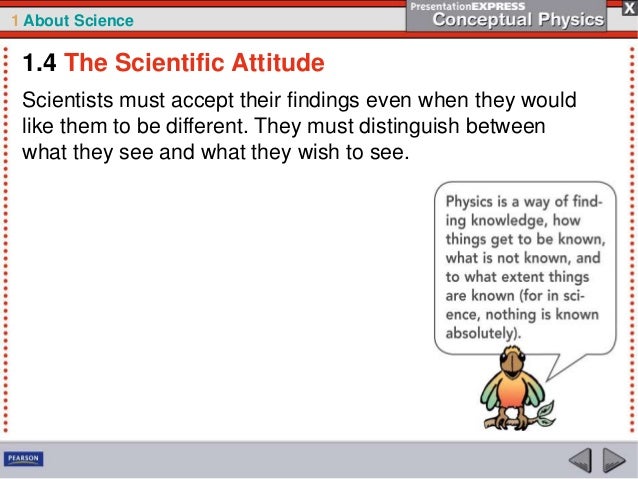 1 About Science

PresentationEXPRESS
Conceptual Physics

X

1.4 The Scientific Attitude

Scientists must accept their findings even when they would like them to be different. They must distinguish between what they see and what they wish to see.

Physics is a way of finding knowledge, how things get to be known, what is not known, and to what extent things are known (for in science, nothing is known absolutely).

PEARSON